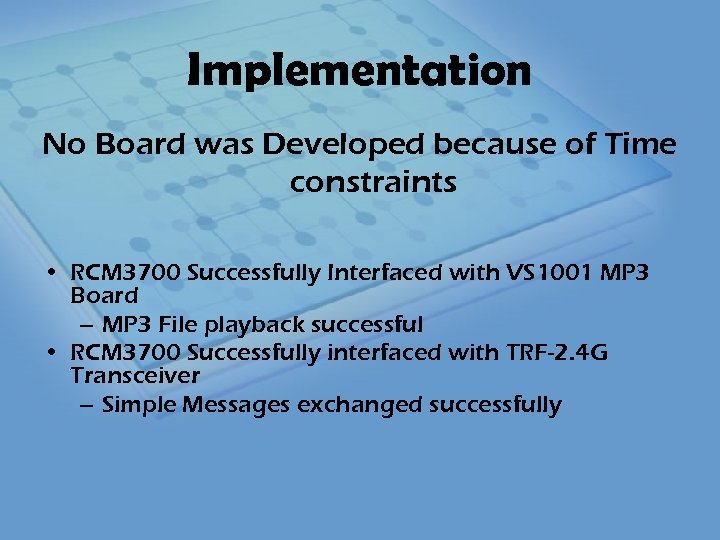 Implementation

No Board was Developed because of Time constraints

• RCM3700 Successfully Interfaced with VS1001 MP3 Board
  – MP3 File playback successful
• RCM3700 Successfully interfaced with TRF-2.4G Transceiver
  – Simple Messages exchanged successfully